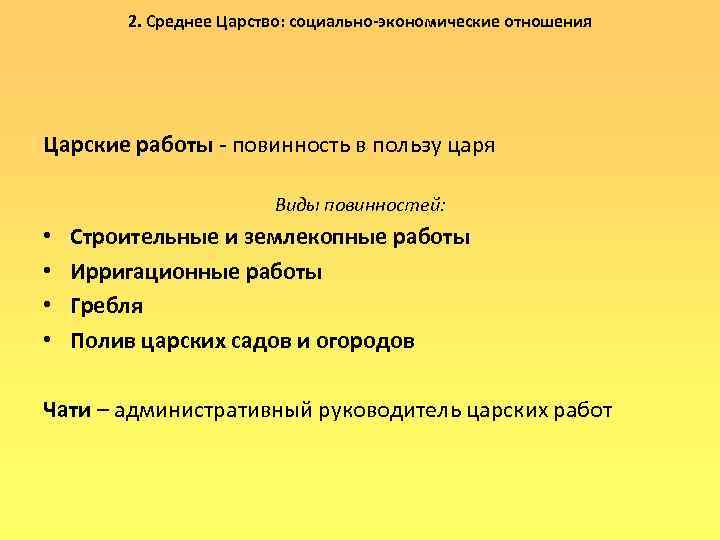 2. Среднее Царство: социально-экономические отношения

Царские работы - повинность в пользу царя

Виды повинностей:

• Строительные и землекопные работы
• Ирригационные работы
• Гребля
• Полив царских садов и огородов

Чати – административный руководитель царских работ